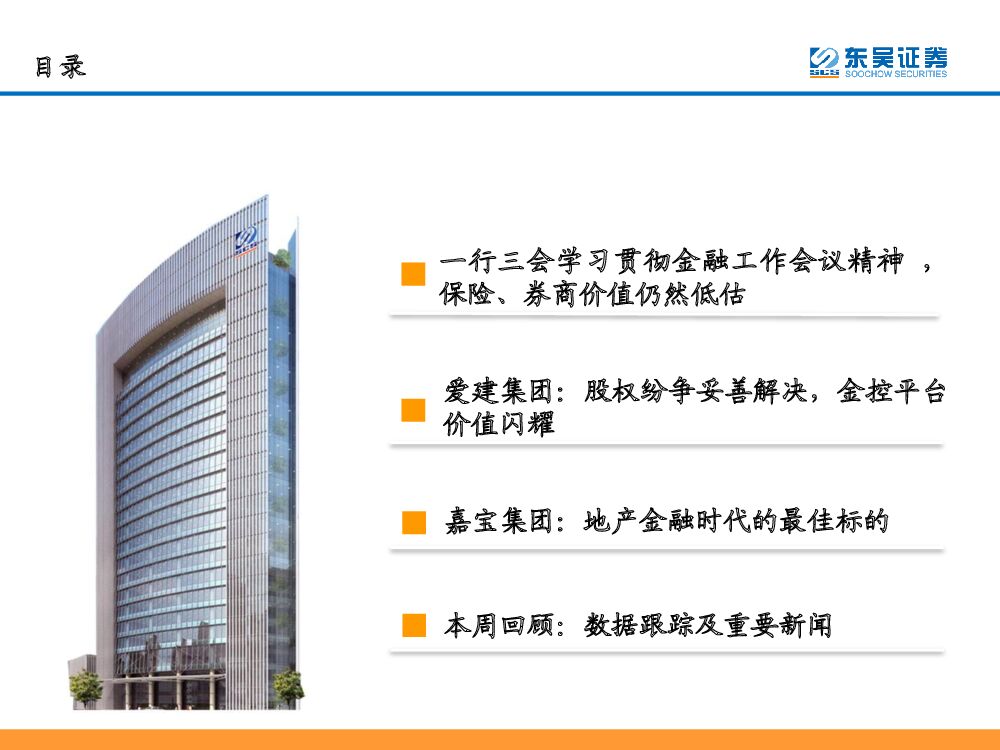 目录

东吴证券
SOOCHOW SECURITIES

一行三会学习贯彻金融工作会议精神 ，保险、券商价值仍然低估

爱建集团：股权纷争妥善解决，金控平台价值闪耀

嘉宝集团：地产金融时代的最佳标的

本周回顾：数据跟踪及重要新闻